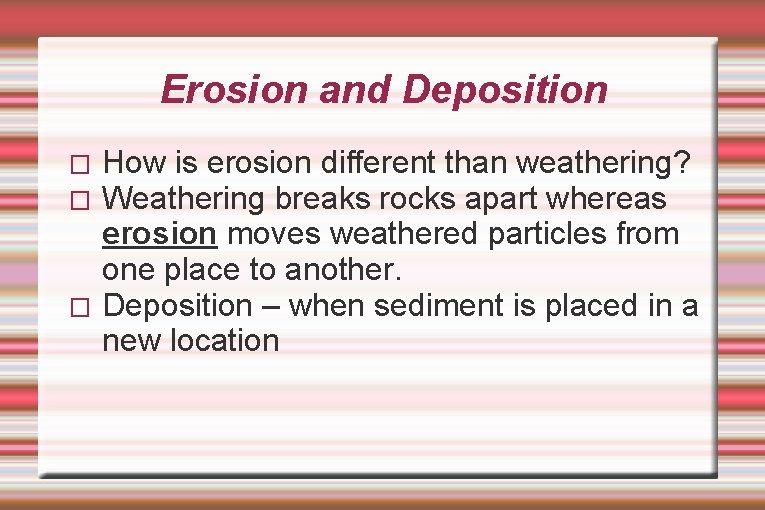 Erosion and Deposition

□ How is erosion different than weathering?
□ Weathering breaks rocks apart whereas erosion moves weathered particles from one place to another.
□ Deposition – when sediment is placed in a new location